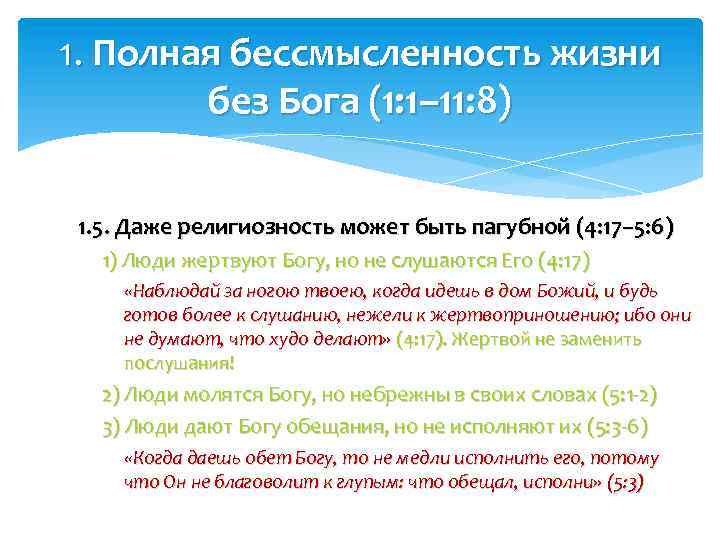 1. Полная бессмысленность жизни без Бога (1:1–11:8)

1.5. Даже религиозность может быть пагубной (4:17–5:6)

1) Люди жертвуют Богу, но не слушаются Его (4:17)

«Наблюдай за ногою твоею, когда идешь в дом Божий, и будь готов более к слушанию, нежели к жертвоприношению; ибо они не думают, что худо делают» (4:17). Жертвой не заменить послушания!

2) Люди молятся Богу, но небрежны в своих словах (5:1-2)

3) Люди дают Богу обещания, но не исполняют их (5:3-6)

«Когда даешь обет Богу, то не медли исполнить его, потому что Он не благоволит к глупым: что обещал, исполни» (5:3)